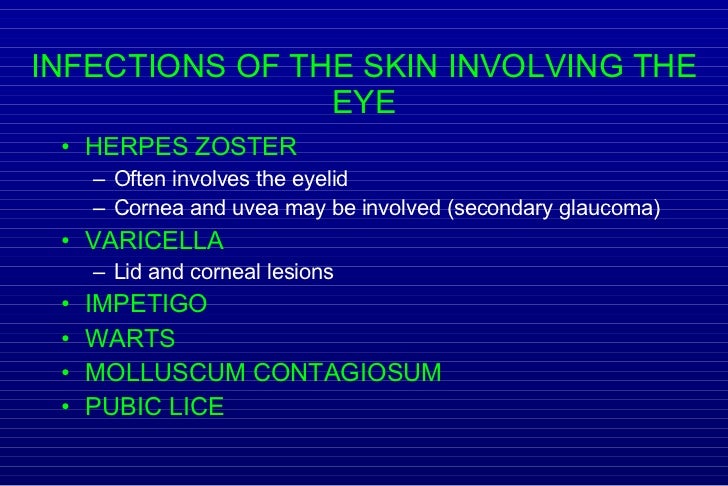 INFECTIONS OF THE SKIN INVOLVING THE EYE

• HERPES ZOSTER
– Often involves the eyelid
– Cornea and uvea may be involved (secondary glaucoma)
• VARICELLA
– Lid and corneal lesions
• IMPETIGO
• WARTS
• MOLLUSCUM CONTAGIOSUM
• PUBIC LICE